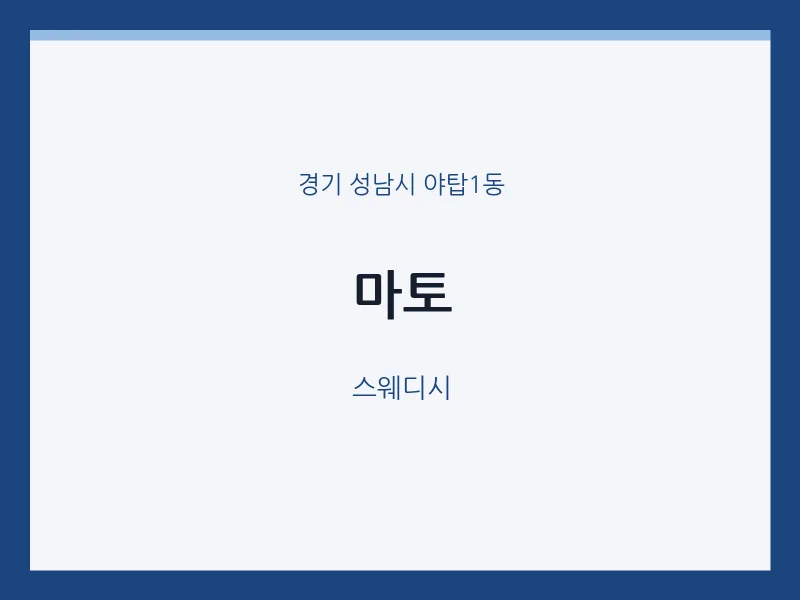 경기 성남시 야탑1동

마토

스웨디시